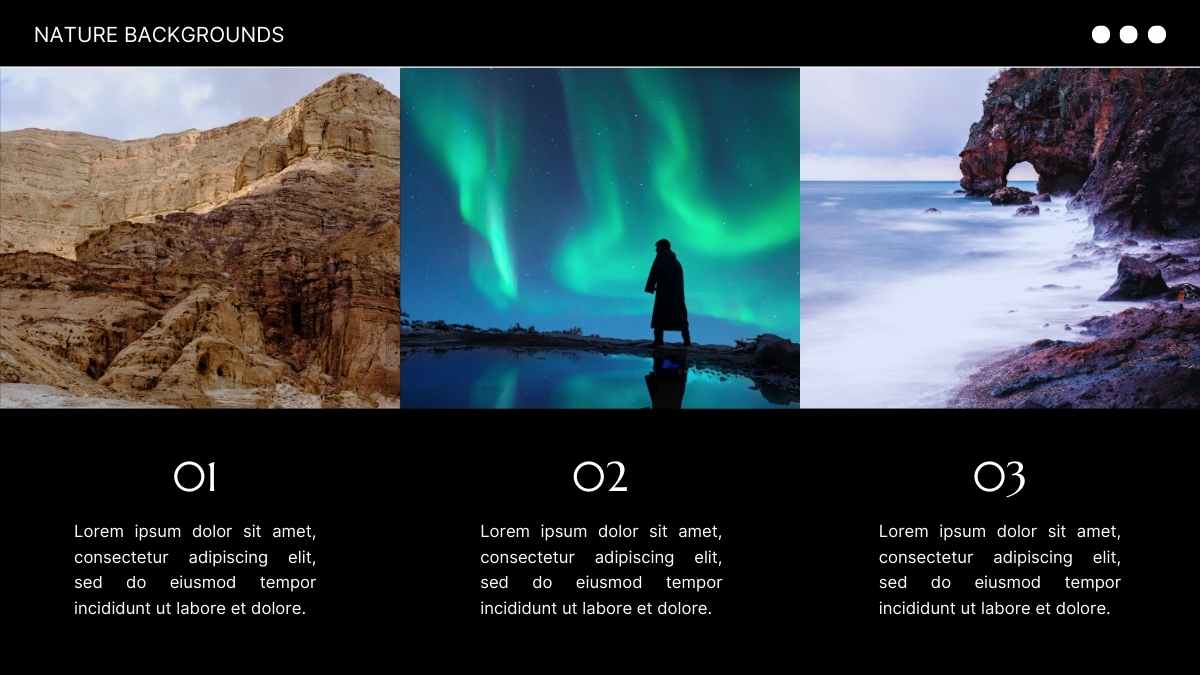 NATURE BACKGROUNDS

01

Lorem ipsum dolor sit amet, consectetur adipiscing elit, sed do eiusmod tempor incididunt ut labore et dolore.

02

Lorem ipsum dolor sit amet, consectetur adipiscing elit, sed do eiusmod tempor incididunt ut labore et dolore.

03

Lorem ipsum dolor sit amet, consectetur adipiscing elit, sed do eiusmod tempor incididunt ut labore et dolore.